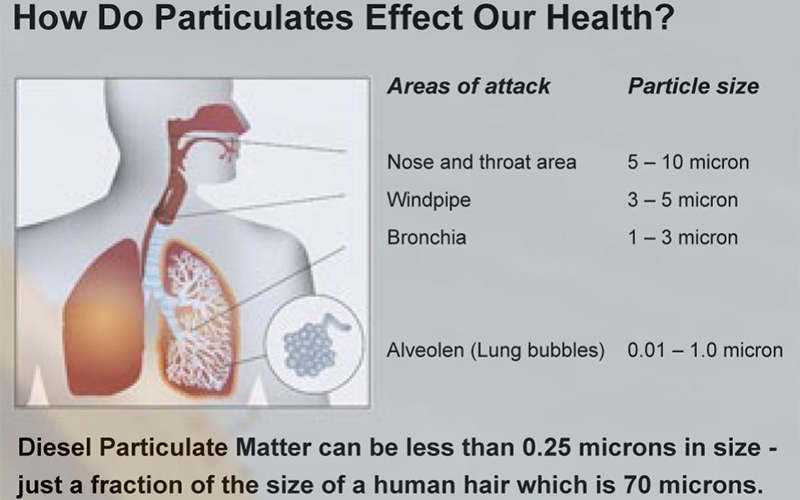 How Do Particulates Effect Our Health?

| Areas of attack | Particle size |
|---|---|
| Nose and throat area | 5 – 10 micron |
| Windpipe | 3 – 5 micron |
| Bronchia | 1 – 3 micron |
| Alveolen (Lung bubbles) | 0.01 – 1.0 micron |

Diesel Particulate Matter can be less than 0.25 microns in size - just a fraction of the size of a human hair which is 70 microns.